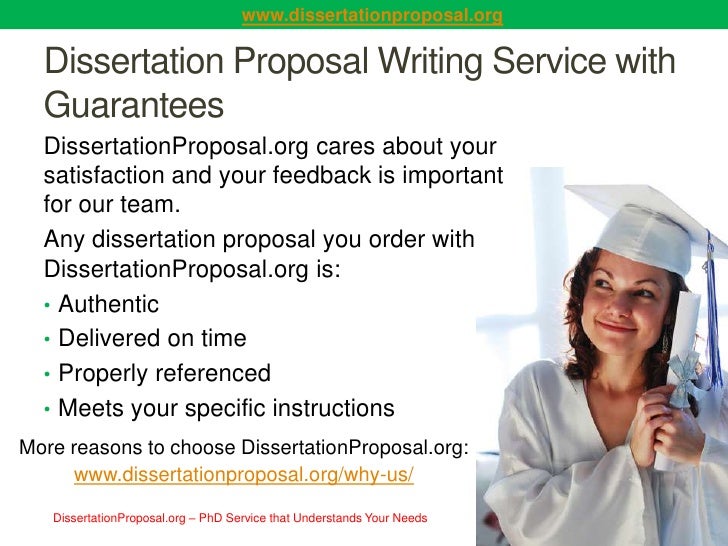 www.dissertationproposal.org

Dissertation Proposal Writing Service with Guarantees

DissertationProposal.org cares about your satisfaction and your feedback is important for our team.

Any dissertation proposal you order with DissertationProposal.org is:

• Authentic
• Delivered on time
• Properly referenced
• Meets your specific instructions

More reasons to choose DissertationProposal.org:
www.dissertationproposal.org/why-us/

DissertationProposal.org – PhD Service that Understands Your Needs